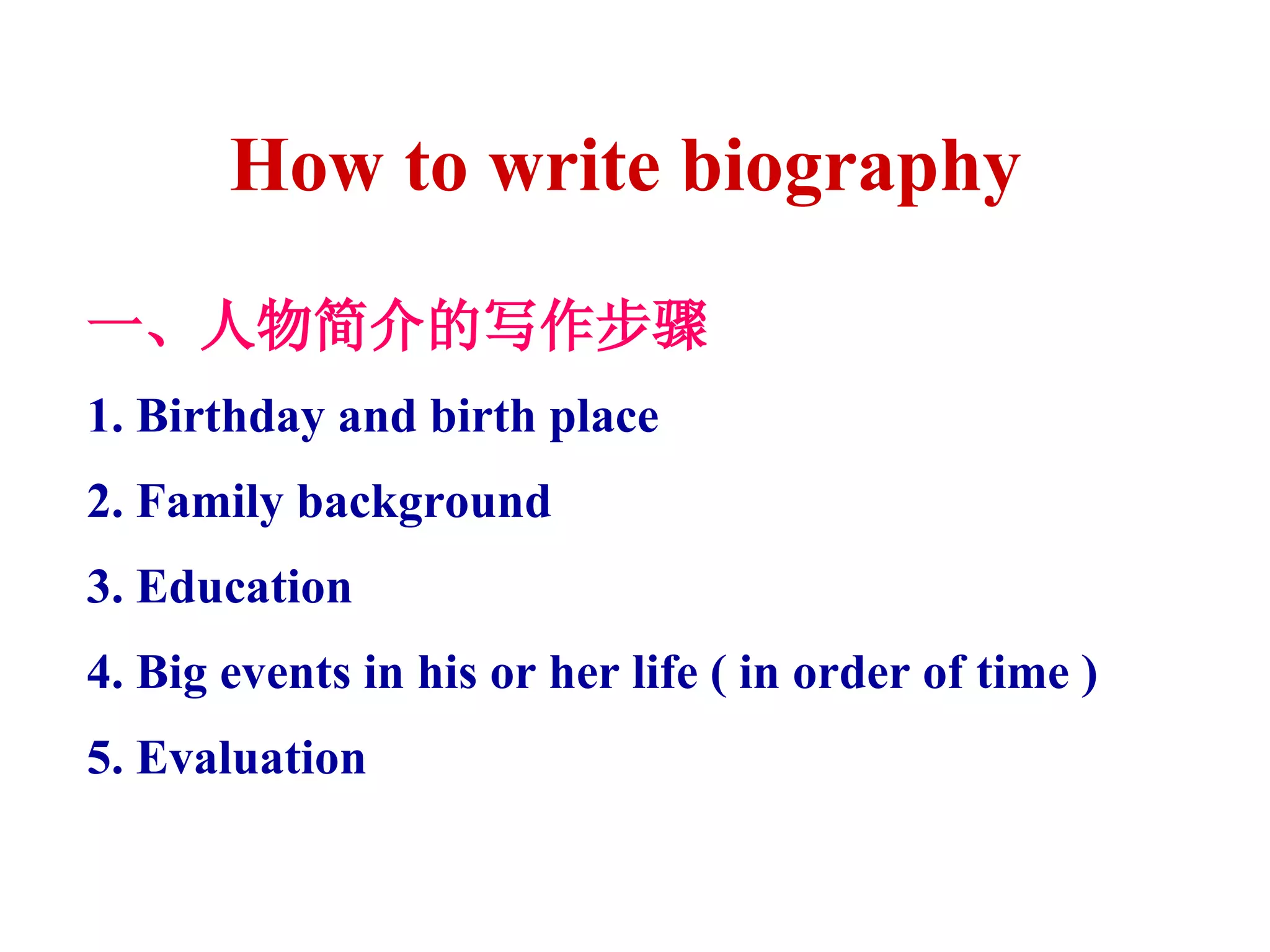 How to write biography

一、人物简介的写作步骤

1. Birthday and birth place

2. Family background

3. Education

4. Big events in his or her life ( in order of time )

5. Evaluation